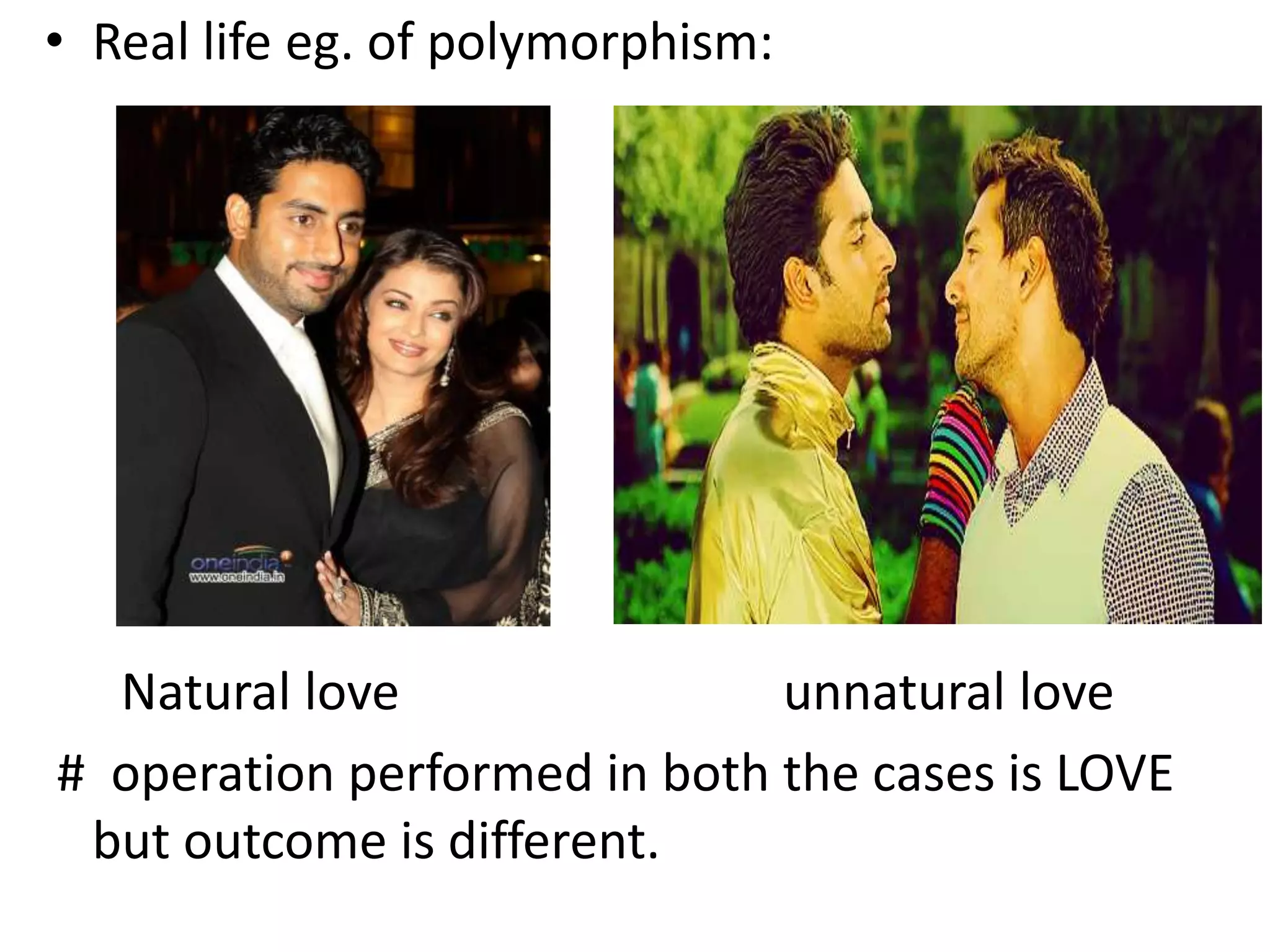 • Real life eg. of polymorphism:

oneindia
www.oneindia.in

Natural love

unnatural love

# operation performed in both the cases is LOVE but outcome is different.